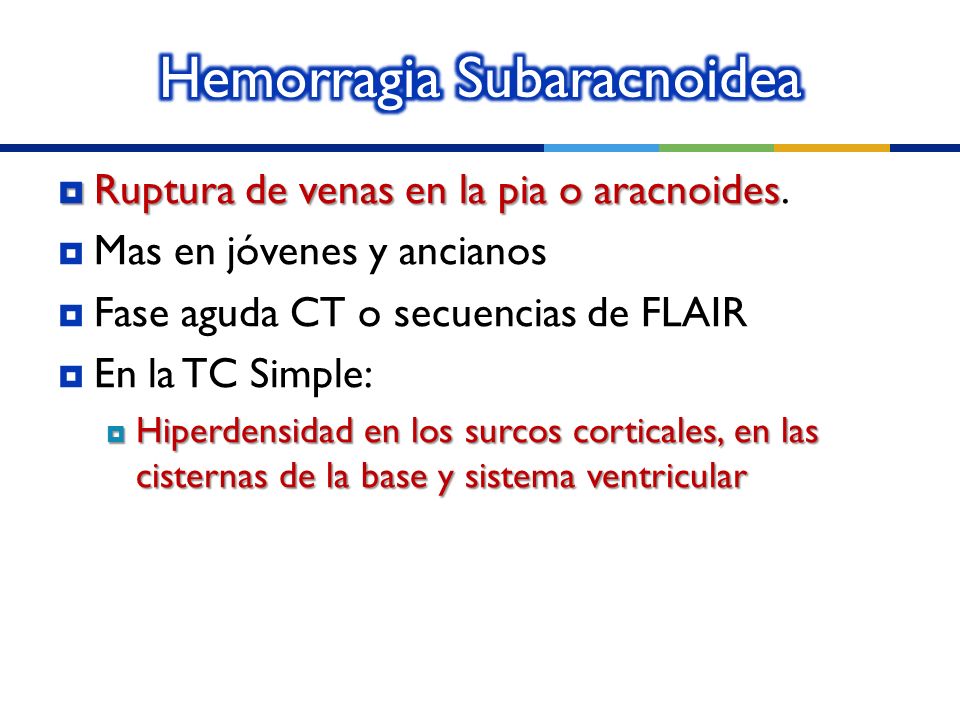 Hemorragia Subaracnoidea

Ruptura de venas en la pia o aracnoides.

Mas en jóvenes y ancianos

Fase aguda CT o secuencias de FLAIR

En la TC Simple:

Hiperdensidad en los surcos corticales, en las cisternas de la base y sistema ventricular